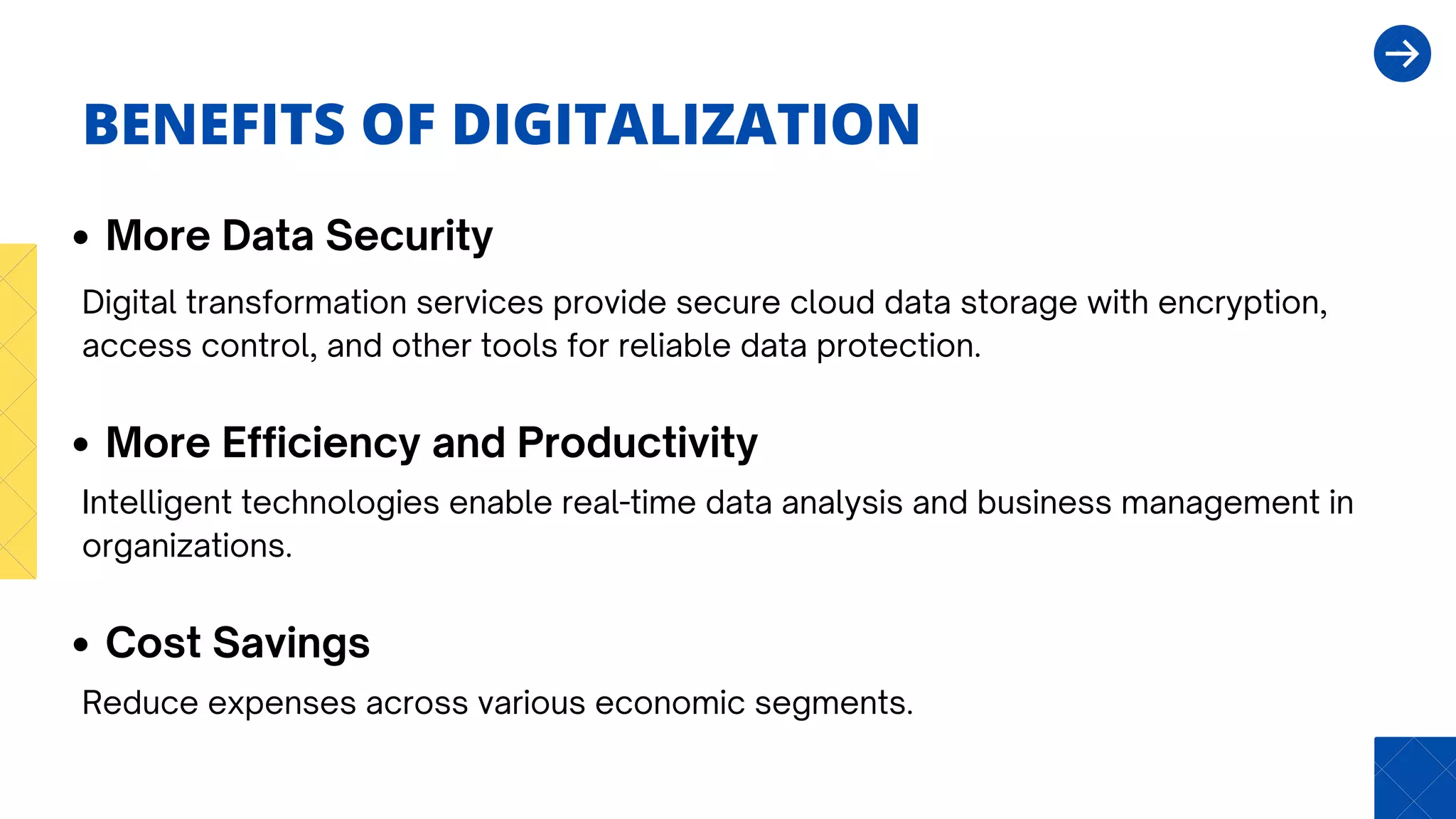 BENEFITS OF DIGITALIZATION

• More Data Security

Digital transformation services provide secure cloud data storage with encryption, access control, and other tools for reliable data protection.

• More Efficiency and Productivity

Intelligent technologies enable real-time data analysis and business management in organizations.

• Cost Savings

Reduce expenses across various economic segments.